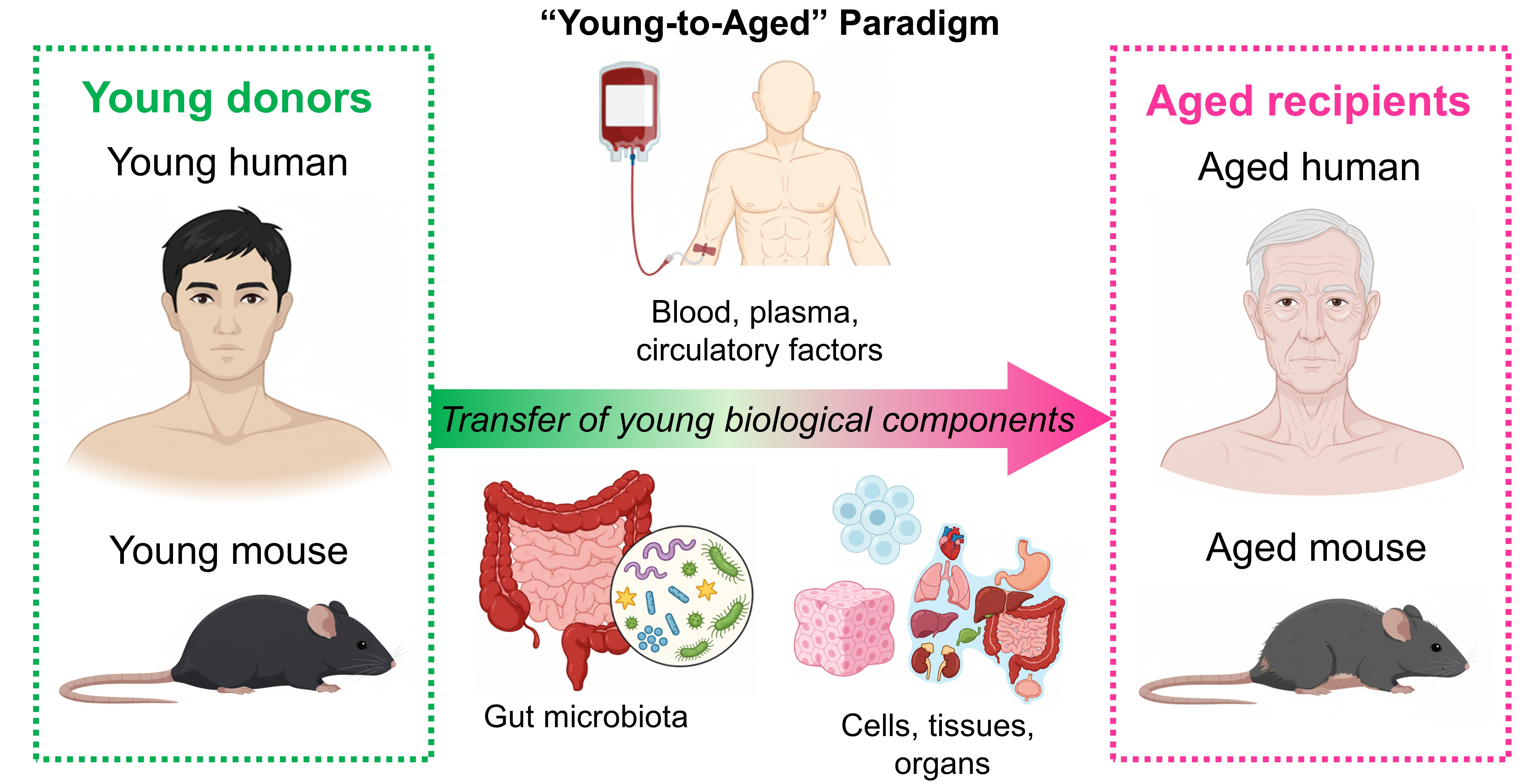 “Young-to-Aged” Paradigm

Young donors

Young human

Young mouse

Blood, plasma, circulatory factors

Transfer of young biological components

Gut microbiota

Cells, tissues, organs

Aged recipients

Aged human

Aged mouse